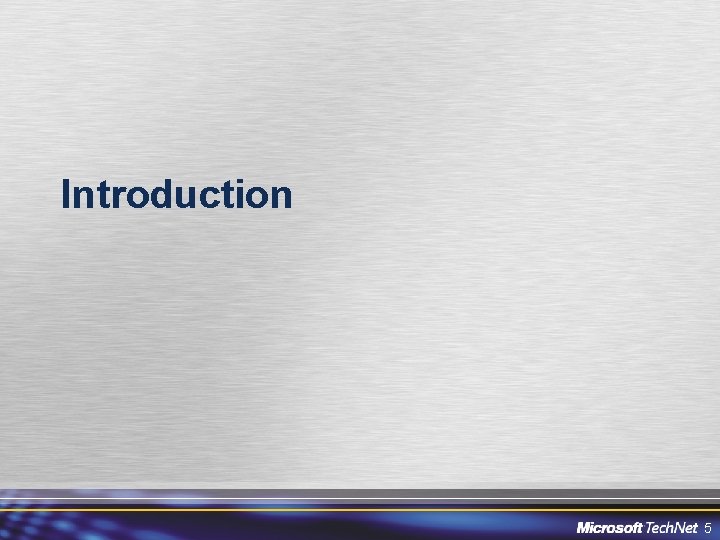 Introduction

Microsoft TechNet 5